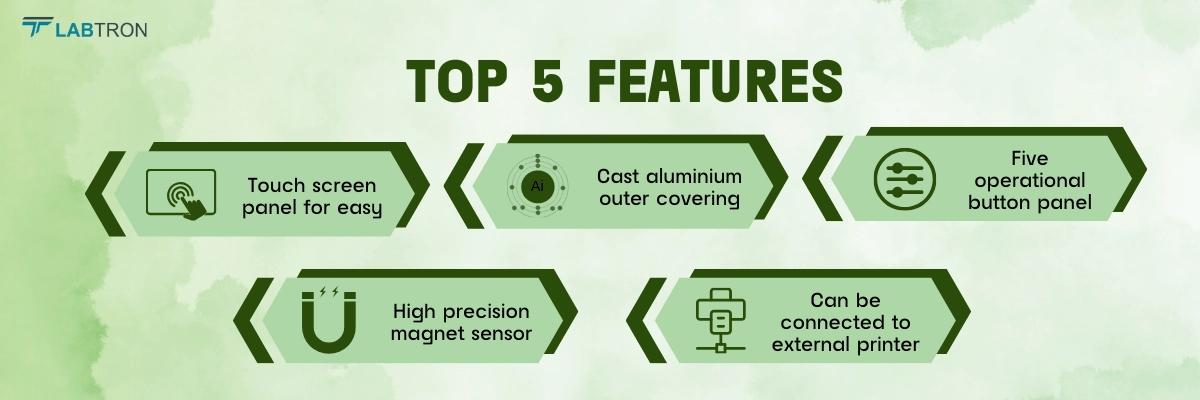 LABTRON

TOP 5 FEATURES

Touch screen panel for easy

Ai

Cast aluminium outer covering

Five operational button panel

High precision magnet sensor

Can be connected to external printer